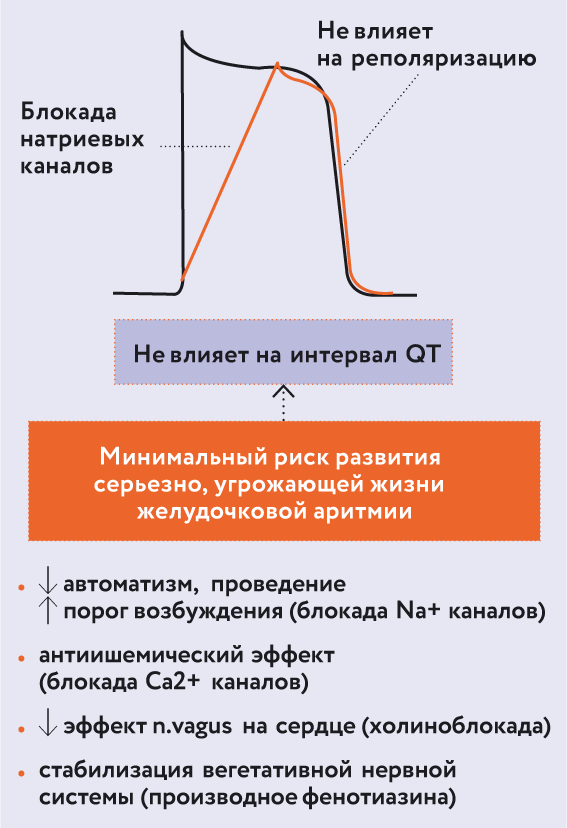 Не влияет на реполяризацию

Блокада натриевых каналов

Не влияет на интервал QT

Минимальный риск развития серьезно, угрожающей жизни желудочковой аритмии

• ↓ автоматизм, проведение
↑ порог возбуждения (блокада Na+ каналов)

• антиишемический эффект (блокада Ca2+ каналов)

• ↓ эффект n.vagus на сердце (холиноблокада)

• стабилизация вегетативной нервной системы (производное фенотиазина)